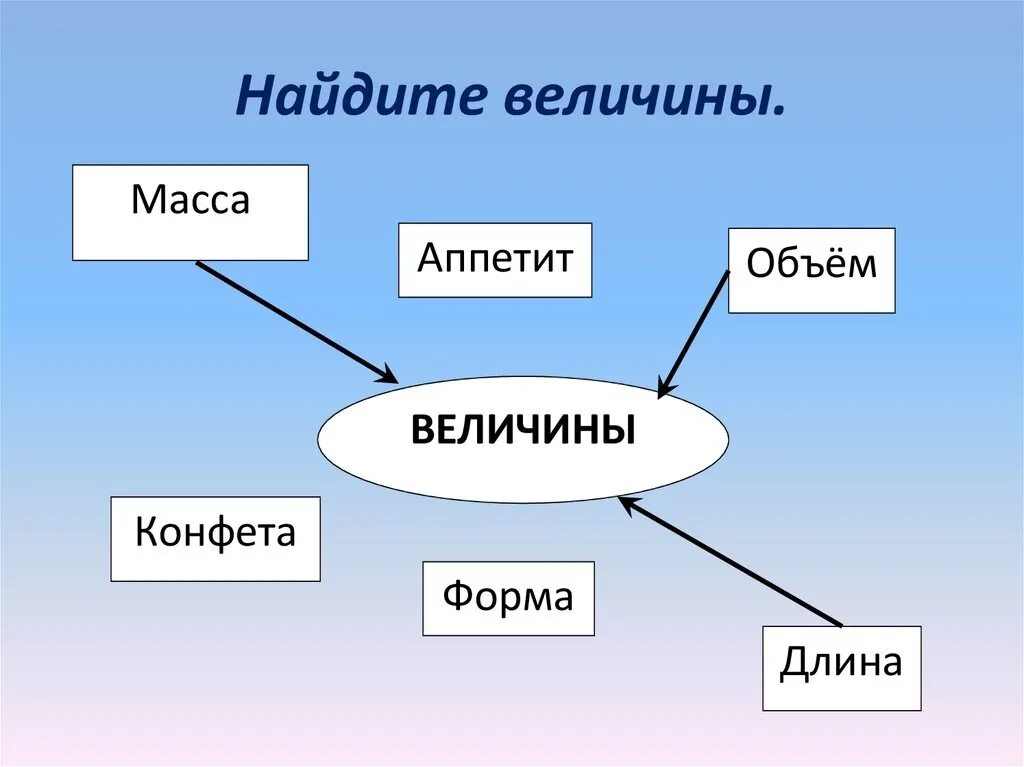 Найдите величины.

Масса

Аппетит

Объём

ВЕЛИЧИНЫ

Конфета

Форма

Длина